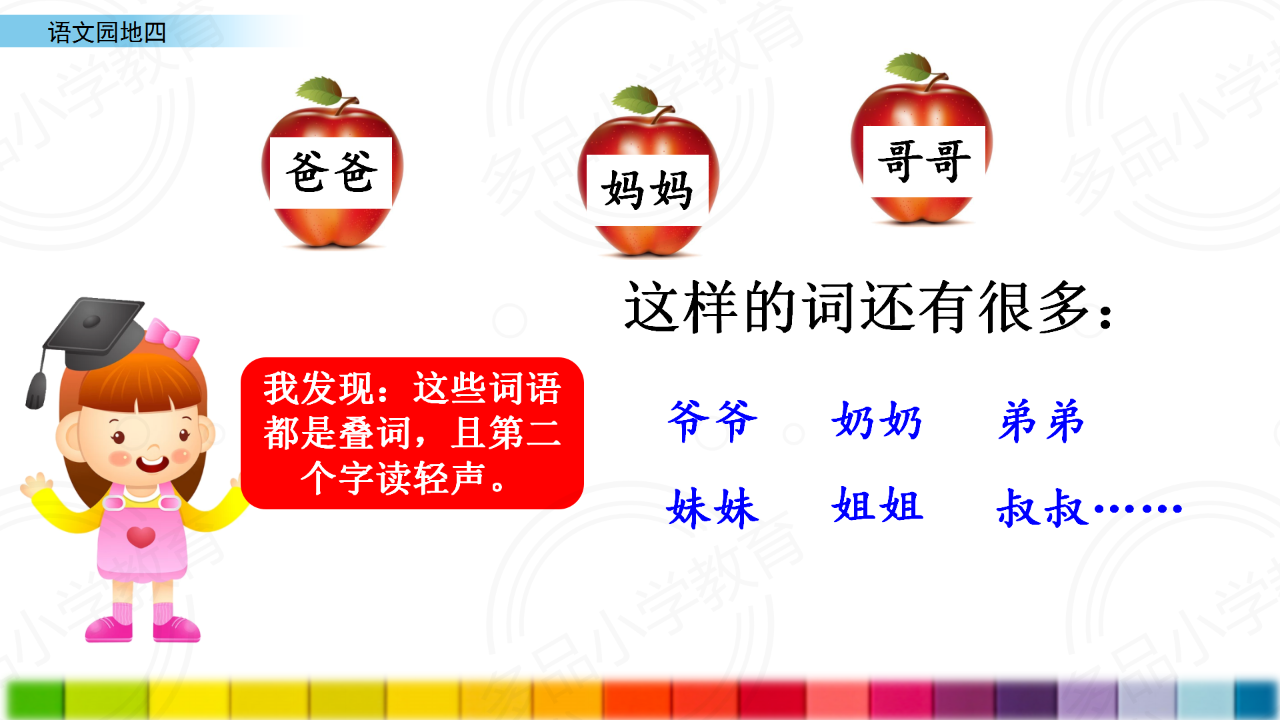 语文园地四

爸爸

妈妈

哥哥

这样的词还有很多：

我发现：这些词语都是叠词，且第二个字读轻声。

爷爷 奶奶 弟弟

妹妹 姐姐 叔叔……

多品小学教育